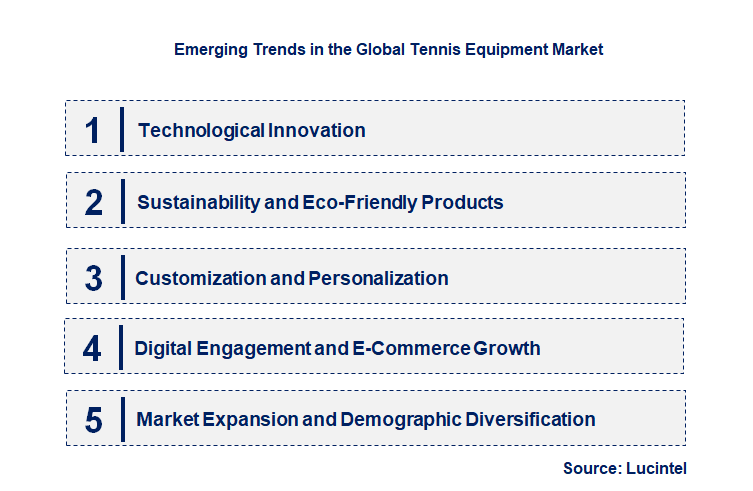 Emerging Trends in the Global Tennis Equipment Market

1 Technological Innovation

2 Sustainability and Eco-Friendly Products

3 Customization and Personalization

4 Digital Engagement and E-Commerce Growth

5 Market Expansion and Demographic Diversification

Source: Lucintel